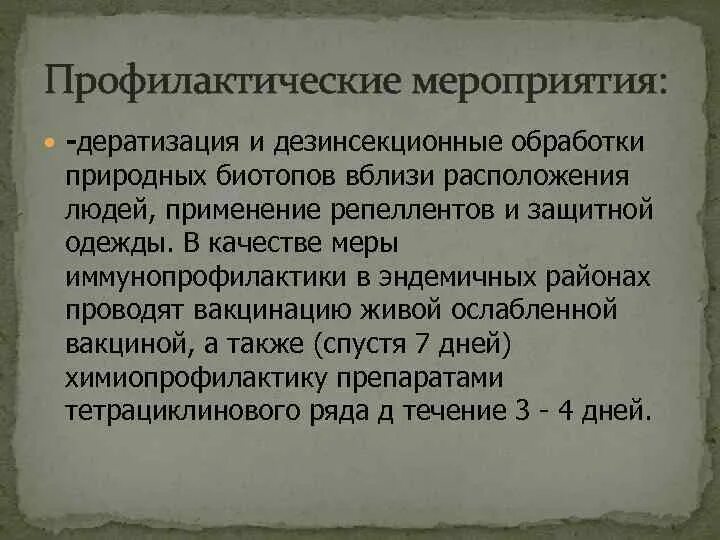 Профилактические мероприятия:

-дератизация и дезинсекционные обработки природных биотопов вблизи расположения людей, применение репеллентов и защитной одежды. В качестве меры иммунопрофилактики в эндемичных районах проводят вакцинацию живой ослабленной вакциной, а также (спустя 7 дней) химиопрофилактику препаратами тетрациклинового ряда д течение 3 - 4 дней.